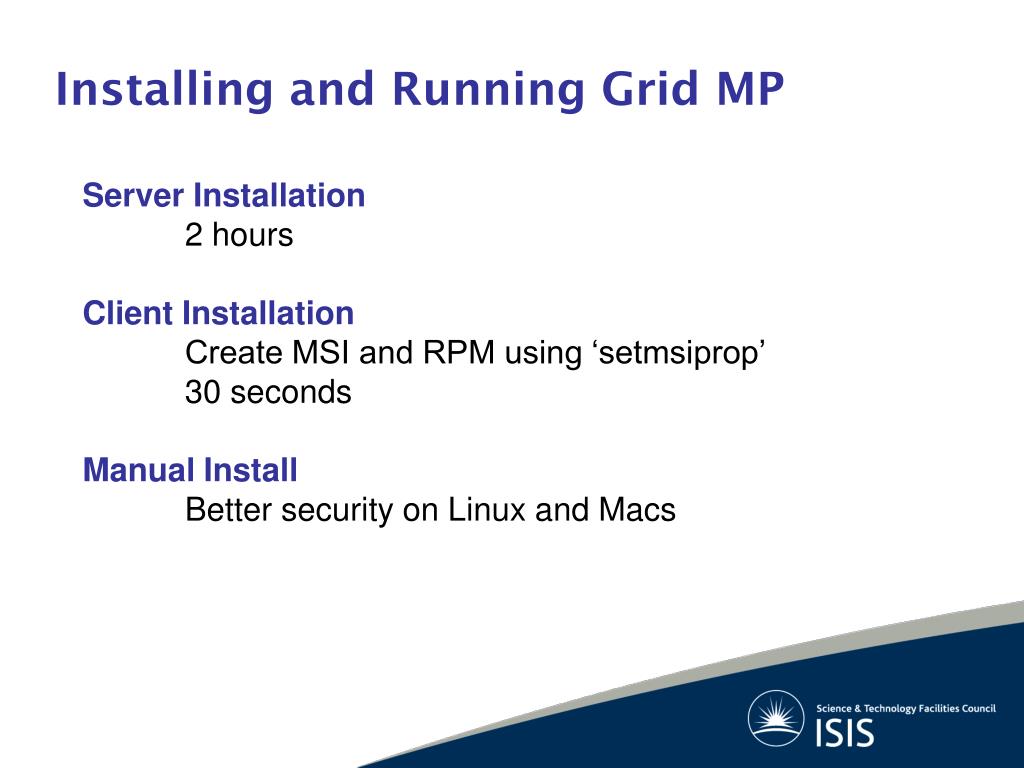 Installing and Running Grid MP

Server Installation
2 hours

Client Installation
Create MSI and RPM using ‘setmsiprop’
30 seconds

Manual Install
Better security on Linux and Macs

Science & Technology Facilities Council
ISIS